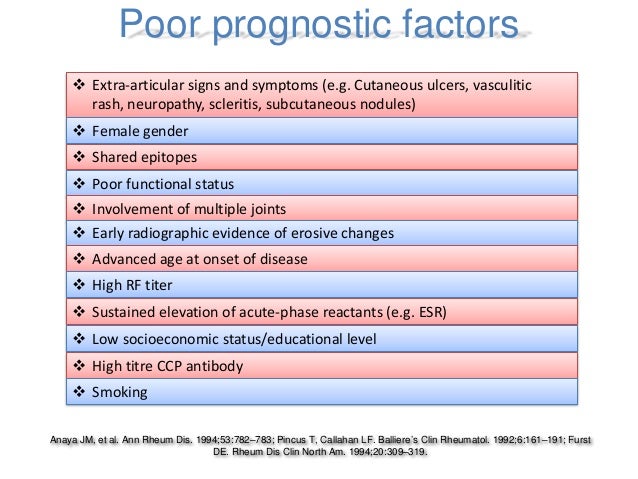 Poor prognostic factors

❖ Extra-articular signs and symptoms (e.g. Cutaneous ulcers, vasculitic rash, neuropathy, scleritis, subcutaneous nodules)
❖ Female gender
❖ Shared epitopes
❖ Poor functional status
❖ Involvement of multiple joints
❖ Early radiographic evidence of erosive changes
❖ Advanced age at onset of disease
❖ High RF titer
❖ Sustained elevation of acute-phase reactants (e.g. ESR)
❖ Low socioeconomic status/educational level
❖ High titre CCP antibody
❖ Smoking

Anaya JM, et al. Ann Rheum Dis. 1994;53:782–783; Pincus T, Callahan LF. Balliere's Clin Rheumatol. 1992;6:161–191; Furst DE. Rheum Dis Clin North Am. 1994;20:309–319.